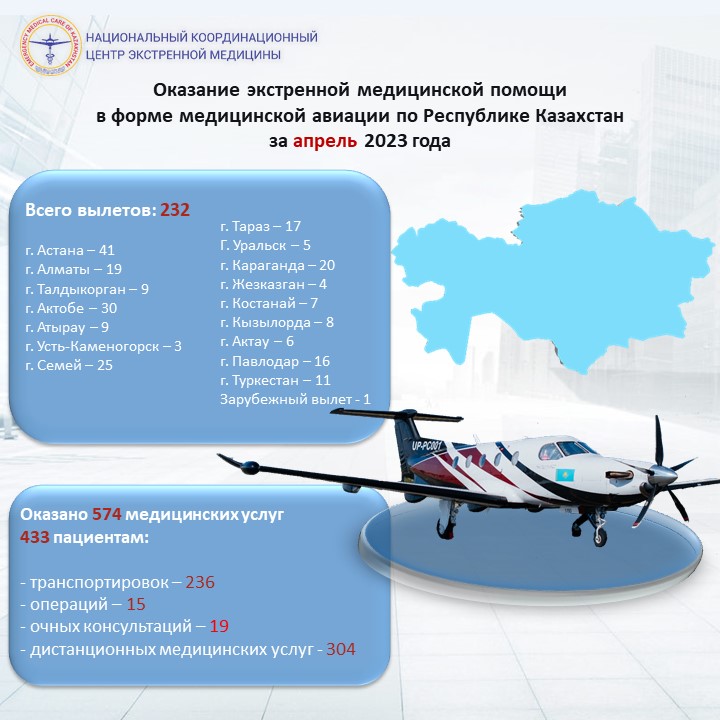 EMERGENCY MEDICAL CARE OF KAZAKHSTAN

НАЦИОНАЛЬНЫЙ КООРДИНАЦИОННЫЙ ЦЕНТР ЭКСТРЕННОЙ МЕДИЦИНЫ

Оказание экстренной медицинской помощи в форме медицинской авиации по Республике Казахстан за апрель 2023 года

Всего вылетов: 232

г. Астана – 41
г. Алматы – 19
г. Талдыкорган – 9
г. Актобе – 30
г. Атырау – 9
г. Усть-Каменогорск – 3
г. Семей – 25

г. Тараз – 17
Г. Уральск – 5
г. Караганда – 20
г. Жезказган – 4
г. Костанай – 7
г. Кызылорда – 8
г. Актау – 6
г. Павлодар – 16
г. Туркестан – 11
Зарубежный вылет - 1

UP-PC001

Оказано 574 медицинских услуг 433 пациентам:

- транспортировок – 236
- операций – 15
- очных консультаций – 19
- дистанционных медицинских услуг - 304